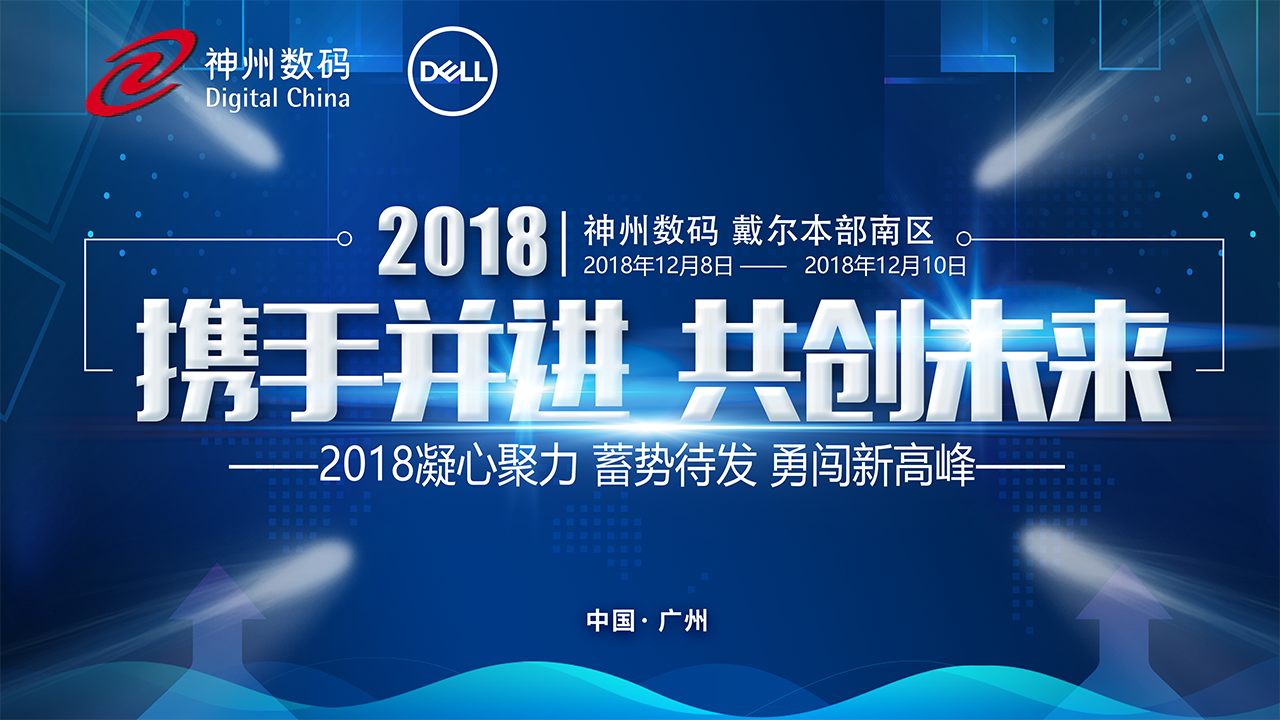 神州数码
Digital China

DELL

2018 | 神州数码 戴尔本部南区
2018年12月8日 —— 2018年12月10日

携手并进 共创未来

——2018凝心聚力 蓄势待发 勇闯新高峰——

中国 · 广州